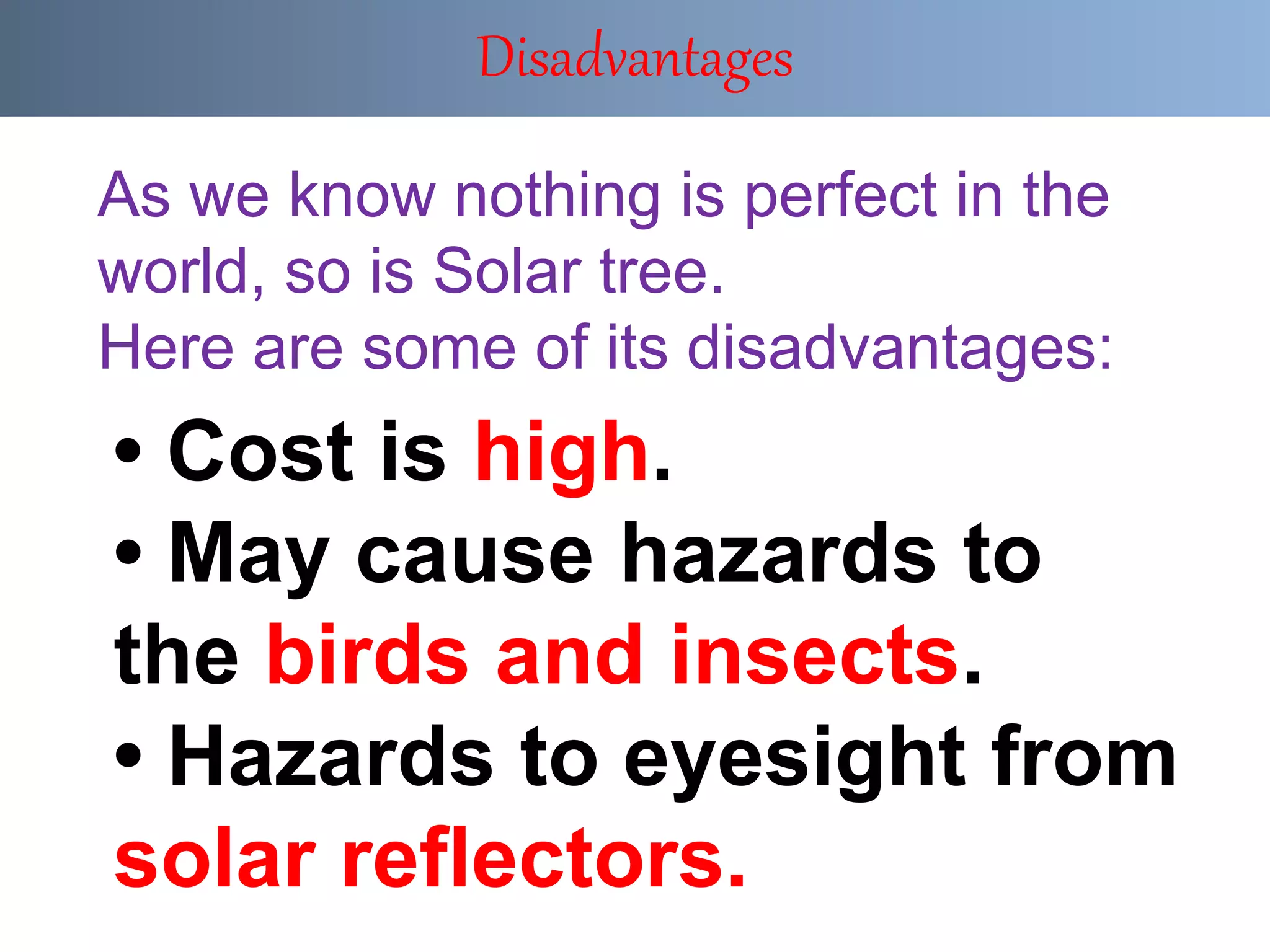 Disadvantages

As we know nothing is perfect in the world, so is Solar tree.
Here are some of its disadvantages:

• Cost is high.
• May cause hazards to the birds and insects.
• Hazards to eyesight from solar reflectors.